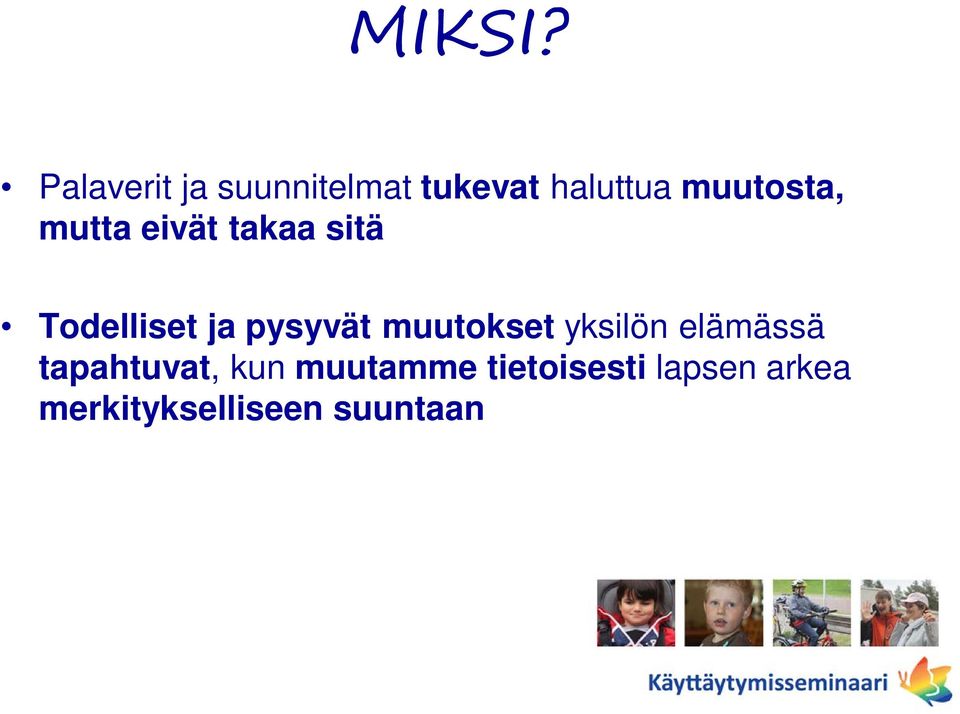 MIKSI?

• Palaverit ja suunnitelmat tukevat haluttua muutosta, mutta eivät takaa sitä

• Todelliset ja pysyvät muutokset yksilön elämässä tapahtuvat, kun muutamme tietoisesti lapsen arkea merkitykselliseen suuntaan

Käyttäytymisseminaari